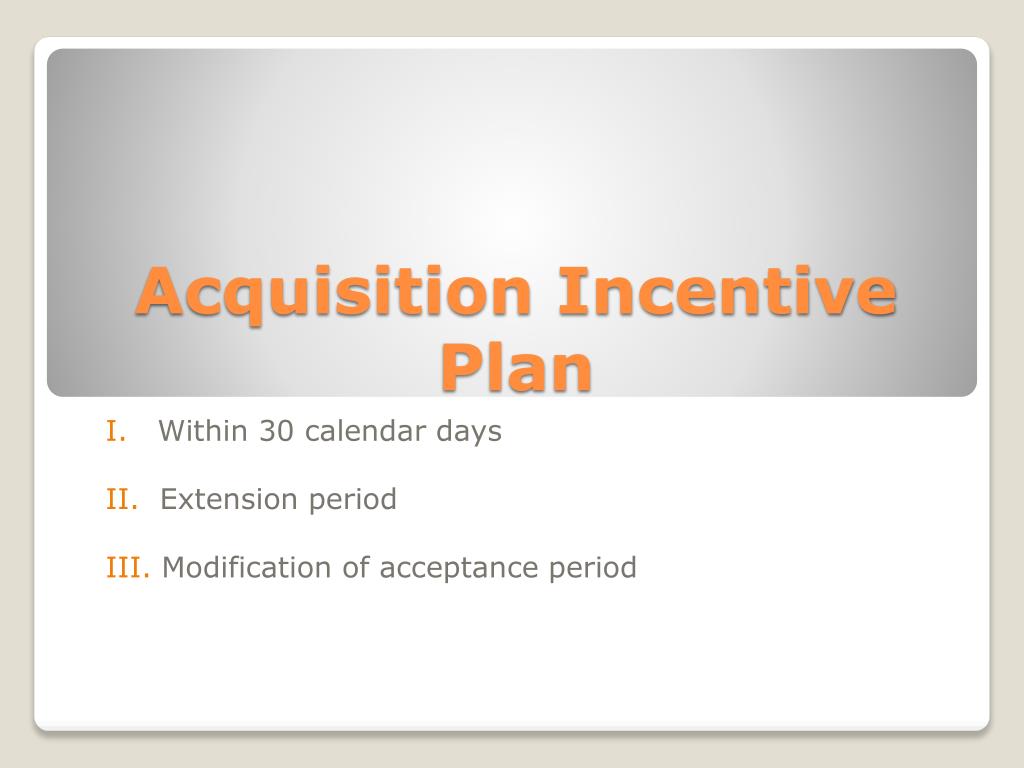 Acquisition Incentive Plan

I. Within 30 calendar days

II. Extension period

III. Modification of acceptance period